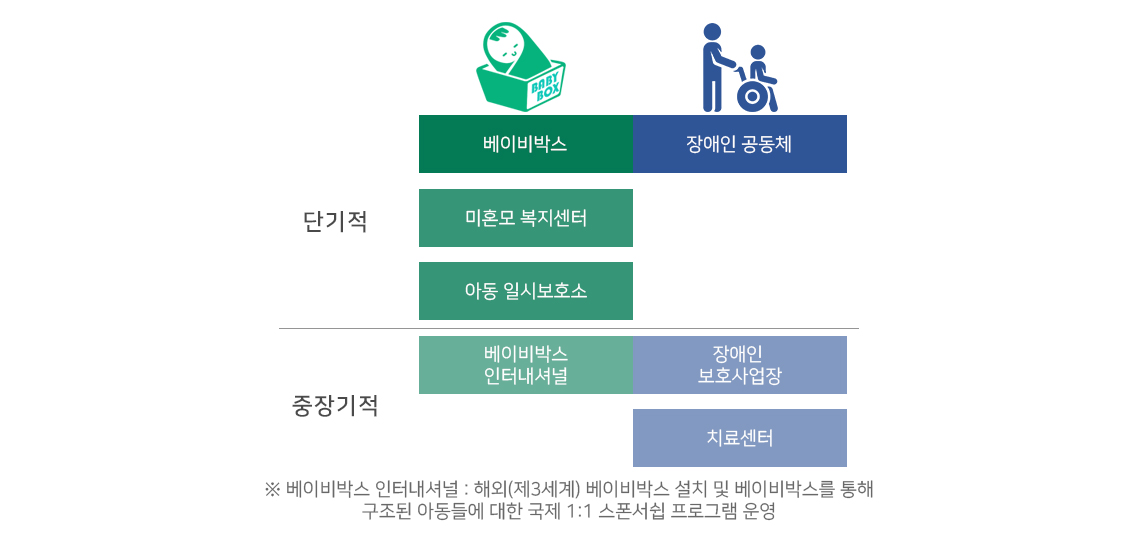 BABY BOX

베이비박스

장애인 공동체

단기적

미혼모 복지센터

아동 일시보호소

중장기적

베이비박스 인터내셔널

장애인 보호사업장

치료센터

※ 베이비박스 인터내셔널 : 해외(제3세계) 베이비박스 설치 및 베이비박스를 통해 구조된 아동들에 대한 국제 1:1 스폰서쉽 프로그램 운영